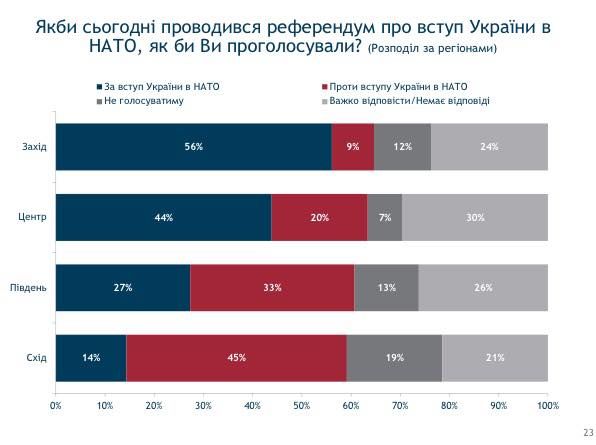 Якби сьогодні проводився референдум про вступ України в НАТО, як би Ви проголосували? (Розподіл за регіонами)

За вступ України в НАТО
Проти вступу України в НАТО
Не голосуватиму
Важко відповісти/Немає відповіді

Захід 56% 9% 12% 24%

Центр 44% 20% 7% 30%

Південь 27% 33% 13% 26%

Схід 14% 45% 19% 21%

0% 10% 20% 30% 40% 50% 60% 70% 80% 90% 100%

23